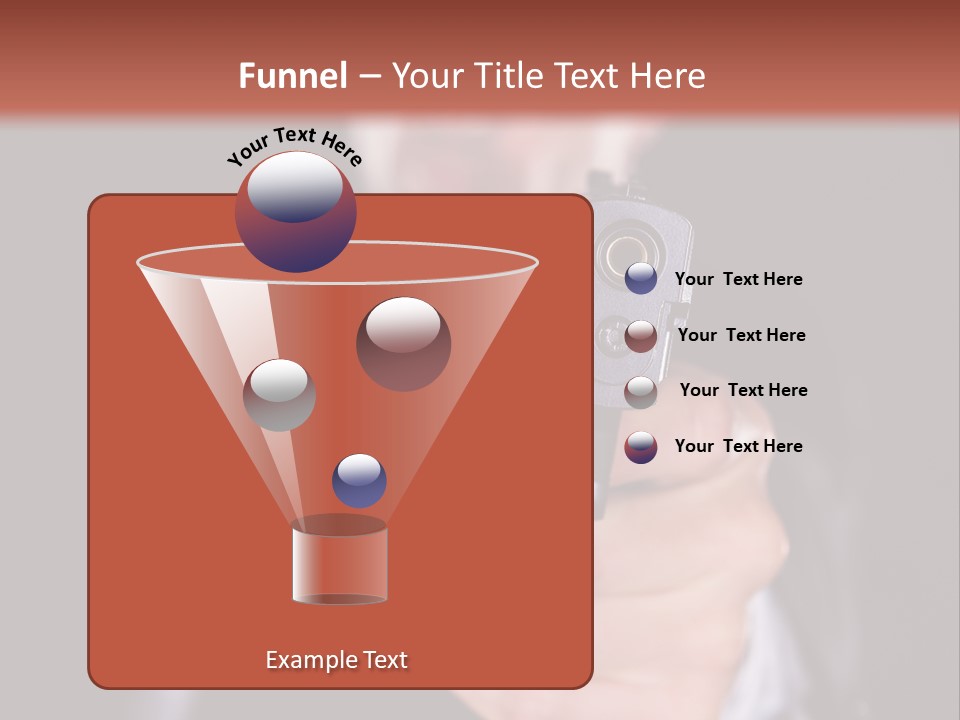 Funnel – Your Title Text Here

Your Text Here

Your Text Here

Your Text Here

Your Text Here

Your Text Here

Example Text